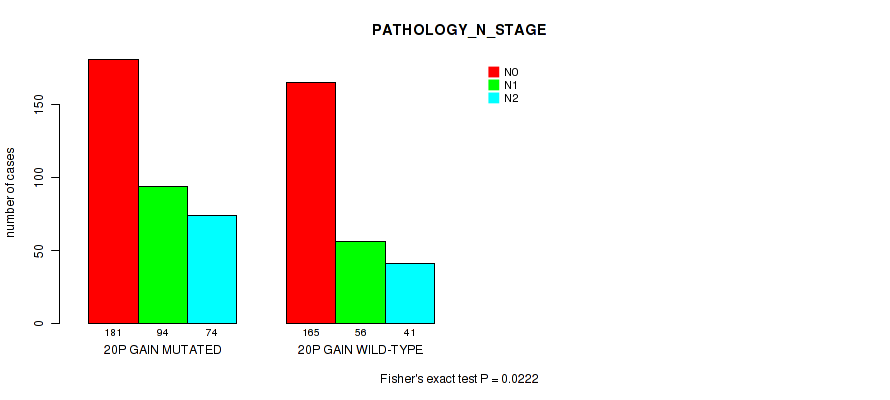 PATHOLOGY_N_STAGE

N0
N1
N2

number of cases

0
50
100
150

181 94 74
20P GAIN MUTATED

165 56 41
20P GAIN WILD-TYPE

Fisher's exact test P = 0.0222